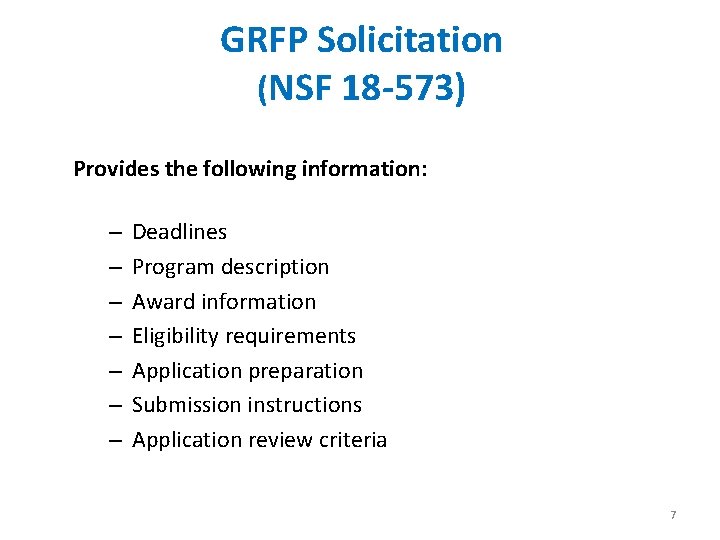 GRFP Solicitation
(NSF 18-573)

Provides the following information:

– Deadlines
– Program description
– Award information
– Eligibility requirements
– Application preparation
– Submission instructions
– Application review criteria

7